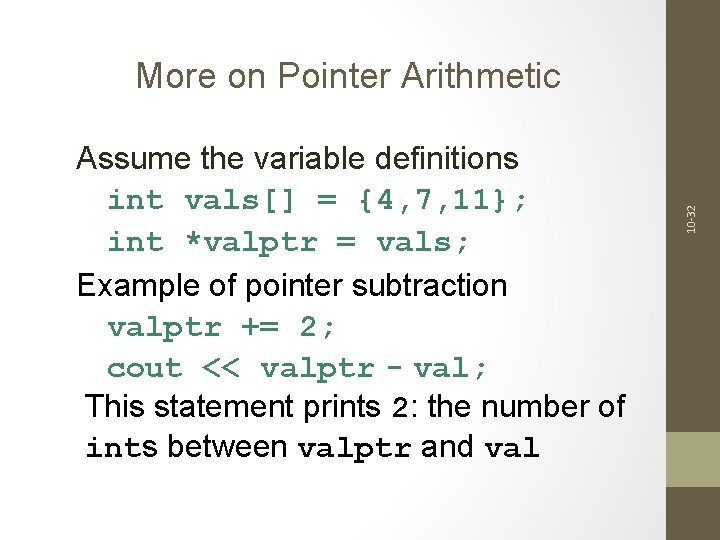 More on Pointer Arithmetic

Assume the variable definitions
int vals[] = {4,7,11};
int *valptr = vals;

Example of pointer subtraction
valptr += 2;
cout << valptr - val;

This statement prints 2: the number of ints between valptr and val

10-32